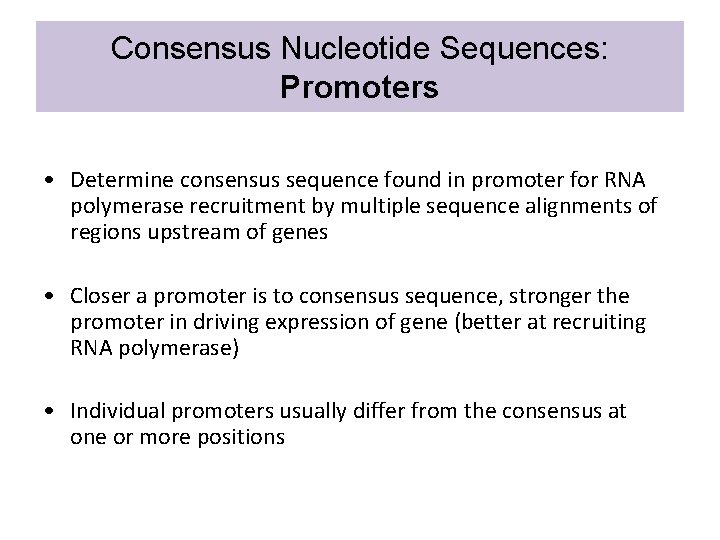 Consensus Nucleotide Sequences: Promoters

• Determine consensus sequence found in promoter for RNA polymerase recruitment by multiple sequence alignments of regions upstream of genes

• Closer a promoter is to consensus sequence, stronger the promoter in driving expression of gene (better at recruiting RNA polymerase)

• Individual promoters usually differ from the consensus at one or more positions